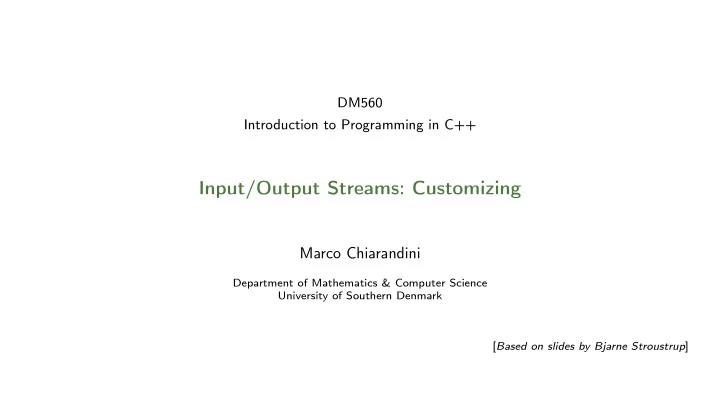 DM560
Introduction to Programming in C++

Input/Output Streams: Customizing

Marco Chiarandini

Department of Mathematics & Computer Science
University of Southern Denmark

[Based on slides by Bjarne Stroustrup]